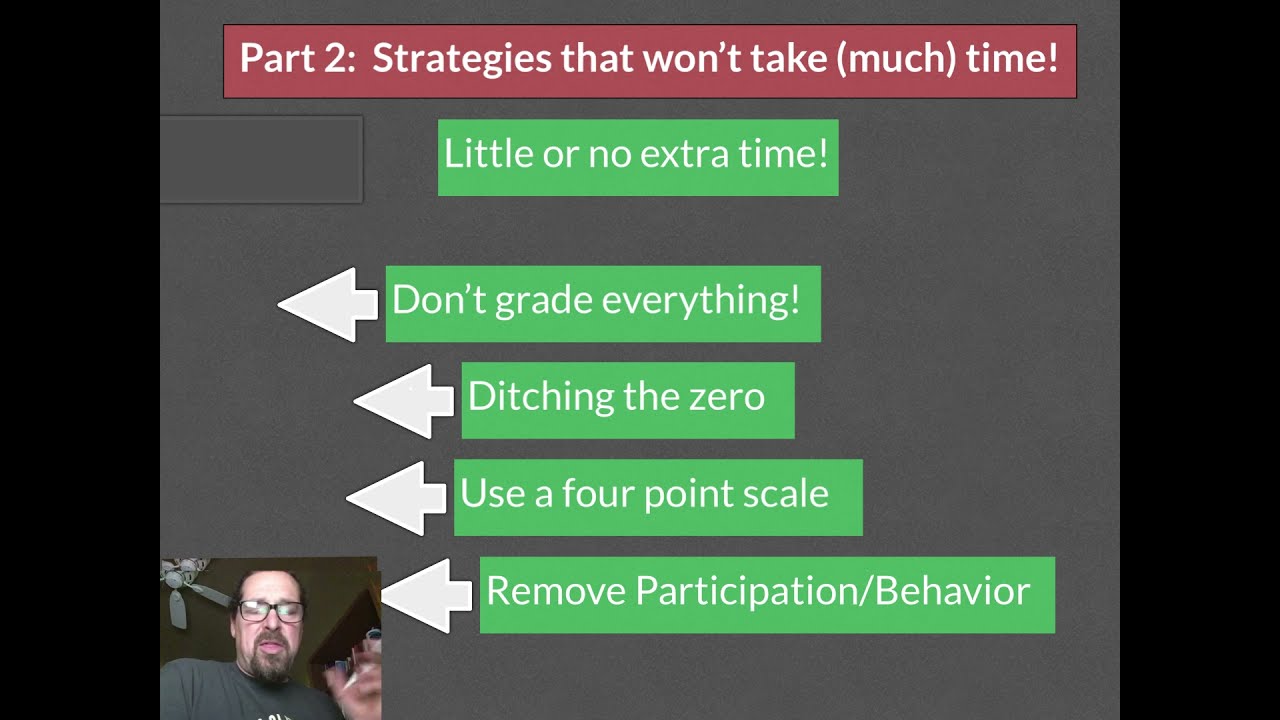 Part 2: Strategies that won't take (much) time!

Little or no extra time!

Don't grade everything!

Ditching the zero

Use a four point scale

Remove Participation/Behavior